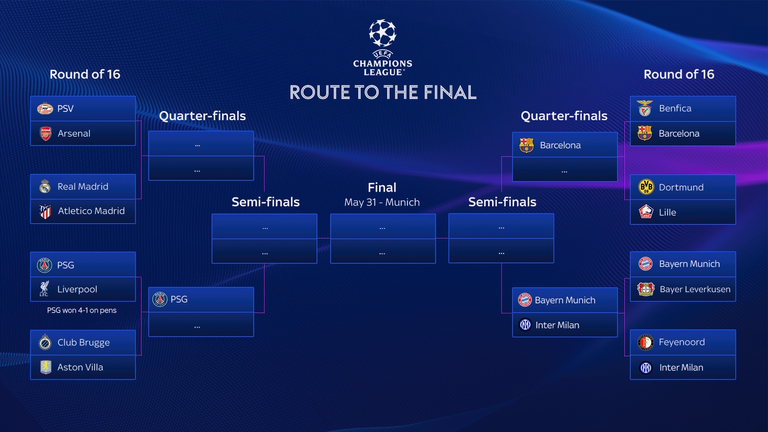 UEFA CHAMPIONS LEAGUE
ROUTE TO THE FINAL

Round of 16

PSV
Arsenal

Real Madrid
Atletico Madrid

PSG
Liverpool
PSG won 4-1 on pens

Club Brugge
Aston Villa

Quarter-finals

...
...

PSG
...

Semi-finals

...
...

Final
May 31 - Munich

...
...

Semi-finals

...
...

Quarter-finals

Barcelona
...

Bayern Munich
Inter Milan

Round of 16

Benfica
Barcelona

Dortmund
Lille

Bayern Munich
Bayer Leverkusen

Feyenoord
Inter Milan